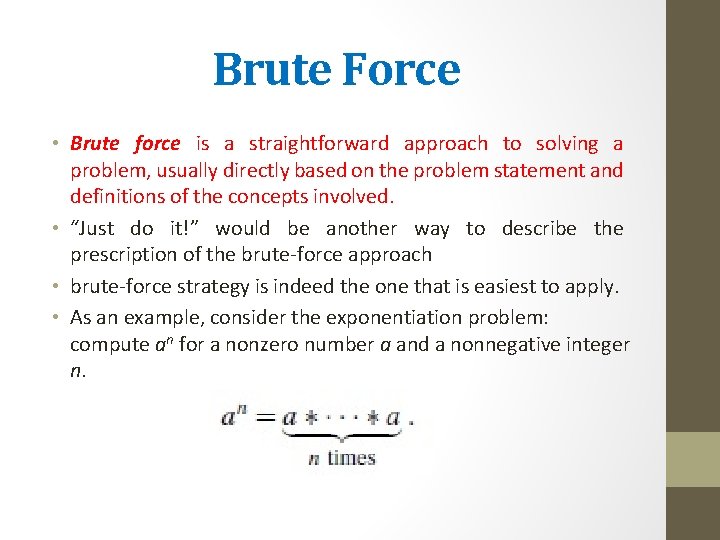 Brute Force

• Brute force is a straightforward approach to solving a problem, usually directly based on the problem statement and definitions of the concepts involved.
• “Just do it!” would be another way to describe the prescription of the brute-force approach
• brute-force strategy is indeed the one that is easiest to apply.
• As an example, consider the exponentiation problem: compute $a^n$ for a nonzero number $a$ and a nonnegative integer $n$.

$a^n = \underbrace{a * \cdots * a}_{n \text{ times}}.$